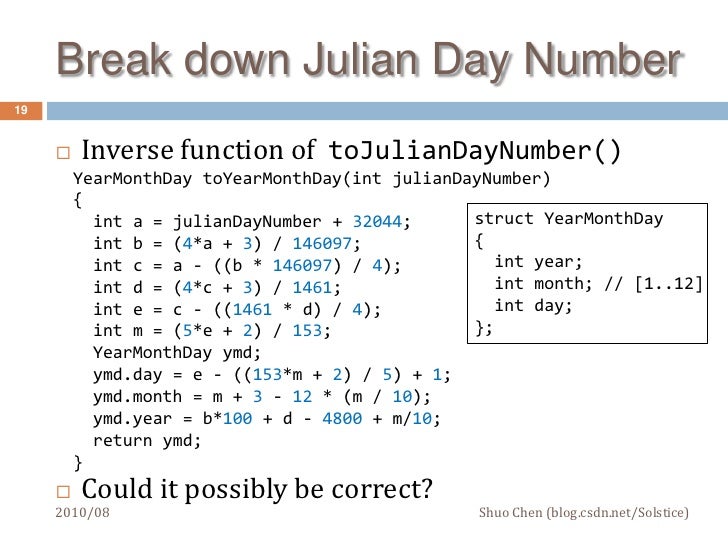 Break down Julian Day Number

19

□ Inverse function of toJulianDayNumber()

YearMonthDay toYearMonthDay(int julianDayNumber)
{
  int a = julianDayNumber + 32044;
  int b = (4*a + 3) / 146097;
  int c = a - ((b * 146097) / 4);
  int d = (4*c + 3) / 1461;
  int e = c - ((1461 * d) / 4);
  int m = (5*e + 2) / 153;
  YearMonthDay ymd;
  ymd.day = e - ((153*m + 2) / 5) + 1;
  ymd.month = m + 3 - 12 * (m / 10);
  ymd.year = b*100 + d - 4800 + m/10;
  return ymd;
}

struct YearMonthDay
{
  int year;
  int month; // [1..12]
  int day;
};

□ Could it possibly be correct?

2010/08

Shuo Chen (blog.csdn.net/Solstice)